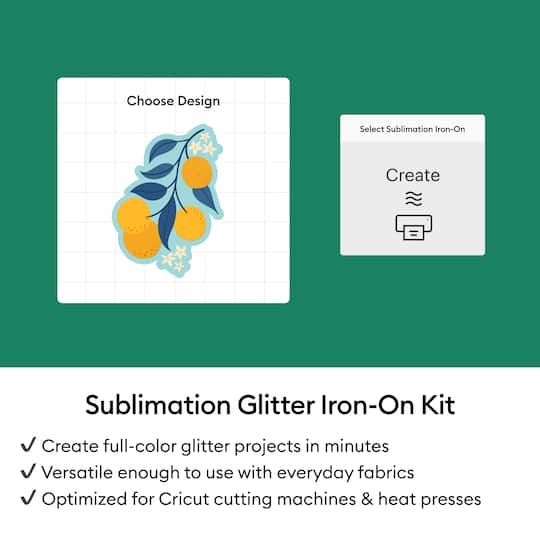 Choose Design

Select Sublimation Iron-On

Create

Sublimation Glitter Iron-On Kit

✓ Create full-color glitter projects in minutes
✓ Versatile enough to use with everyday fabrics
✓ Optimized for Cricut cutting machines & heat presses